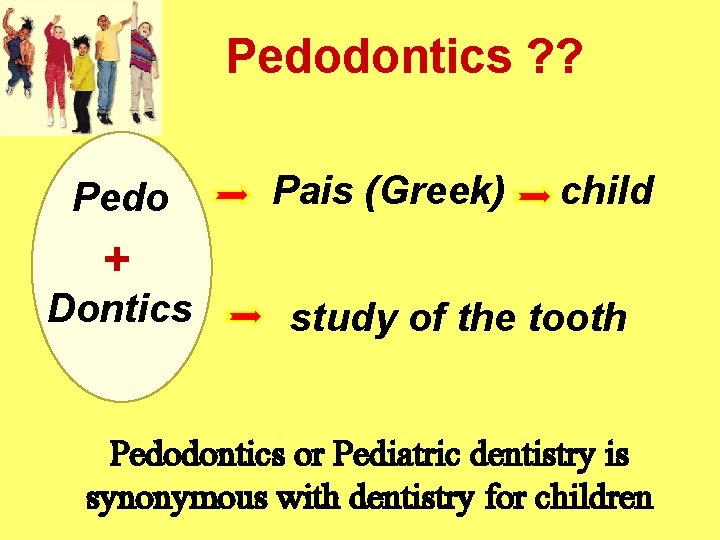 Pedodontics ??

Pedo
+
Dontics

→ Pais (Greek) → child

→ study of the tooth

Pedodontics or Pediatric dentistry is synonymous with dentistry for children